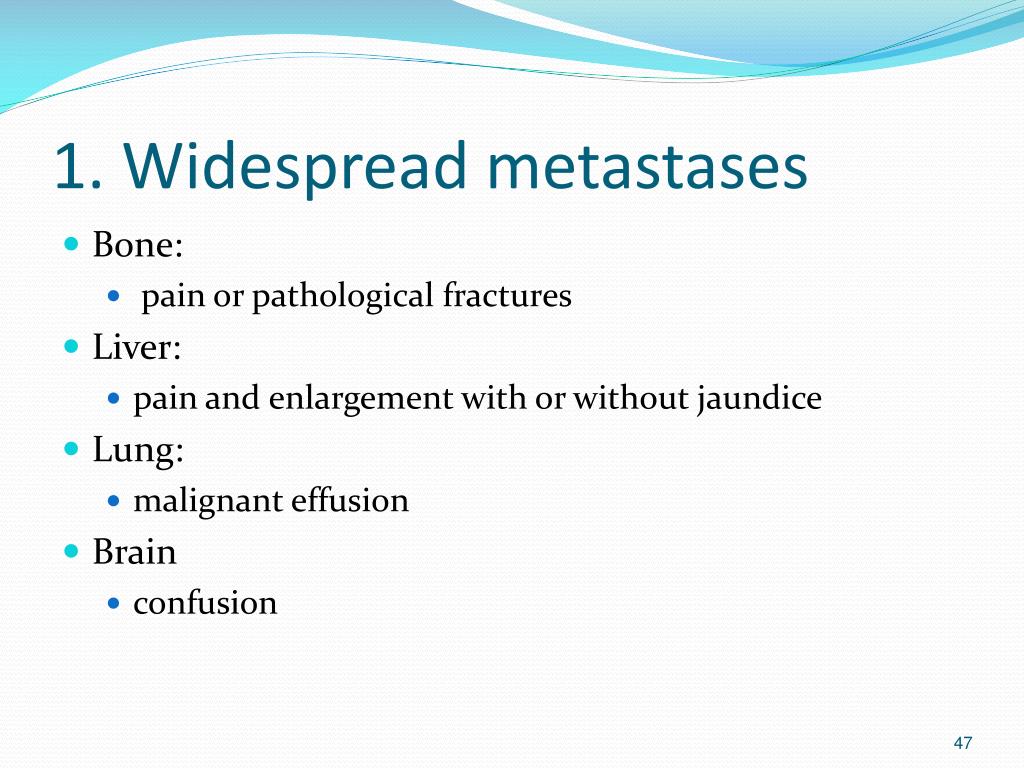 1. Widespread metastases

- Bone:
  - pain or pathological fractures
- Liver:
  - pain and enlargement with or without jaundice
- Lung:
  - malignant effusion
- Brain
  - confusion

47